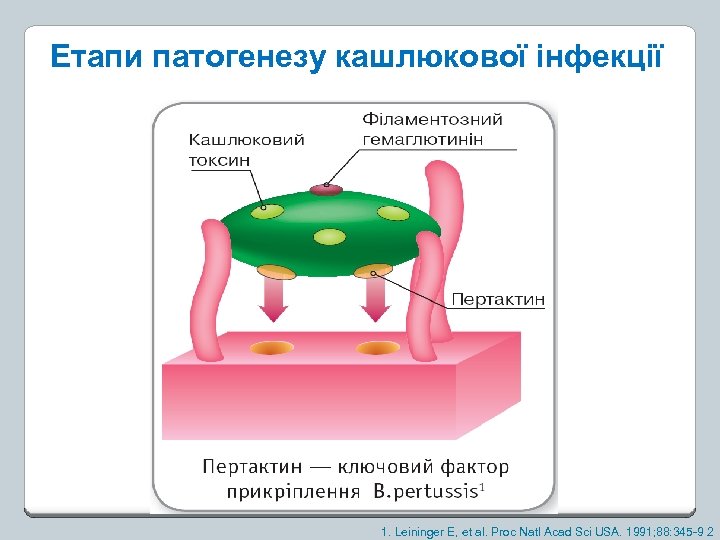 Етапи патогенезу кашлюкової інфекції

Кашлюковий токсин

Філаментозний гемаглютинін

Пертактин

Пертактин — ключовий фактор прикріплення B.pertussis$^1$

1. Leininger E, et al. Proc Natl Acad Sci USA. 1991;88:345-9 2